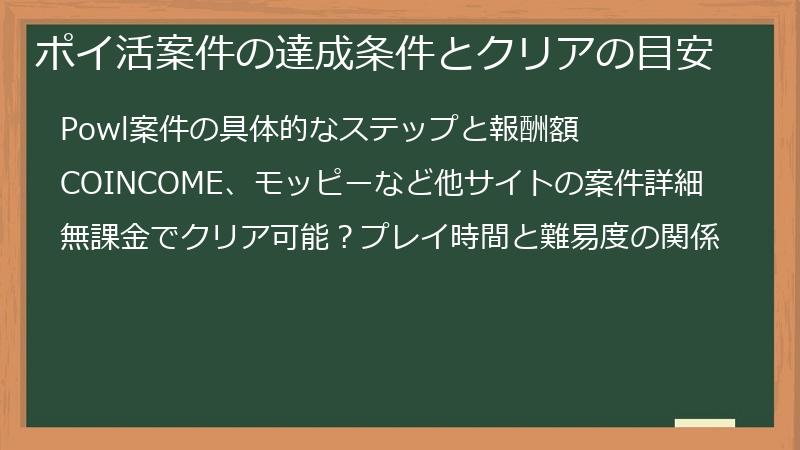 ポイ活案件の達成条件とクリアの目安

Powl案件の具体的なステップと報酬額

COINCOME、モッピーなど他サイトの案件詳細

無課金でクリア可能？プレイ時間と難易度の関係